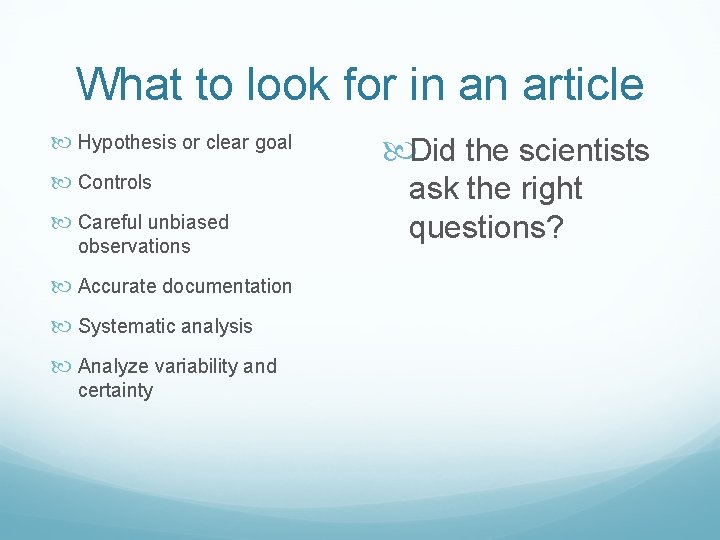 What to look for in an article

Hypothesis or clear goal

Controls

Careful unbiased observations

Accurate documentation

Systematic analysis

Analyze variability and certainty

Did the scientists ask the right questions?